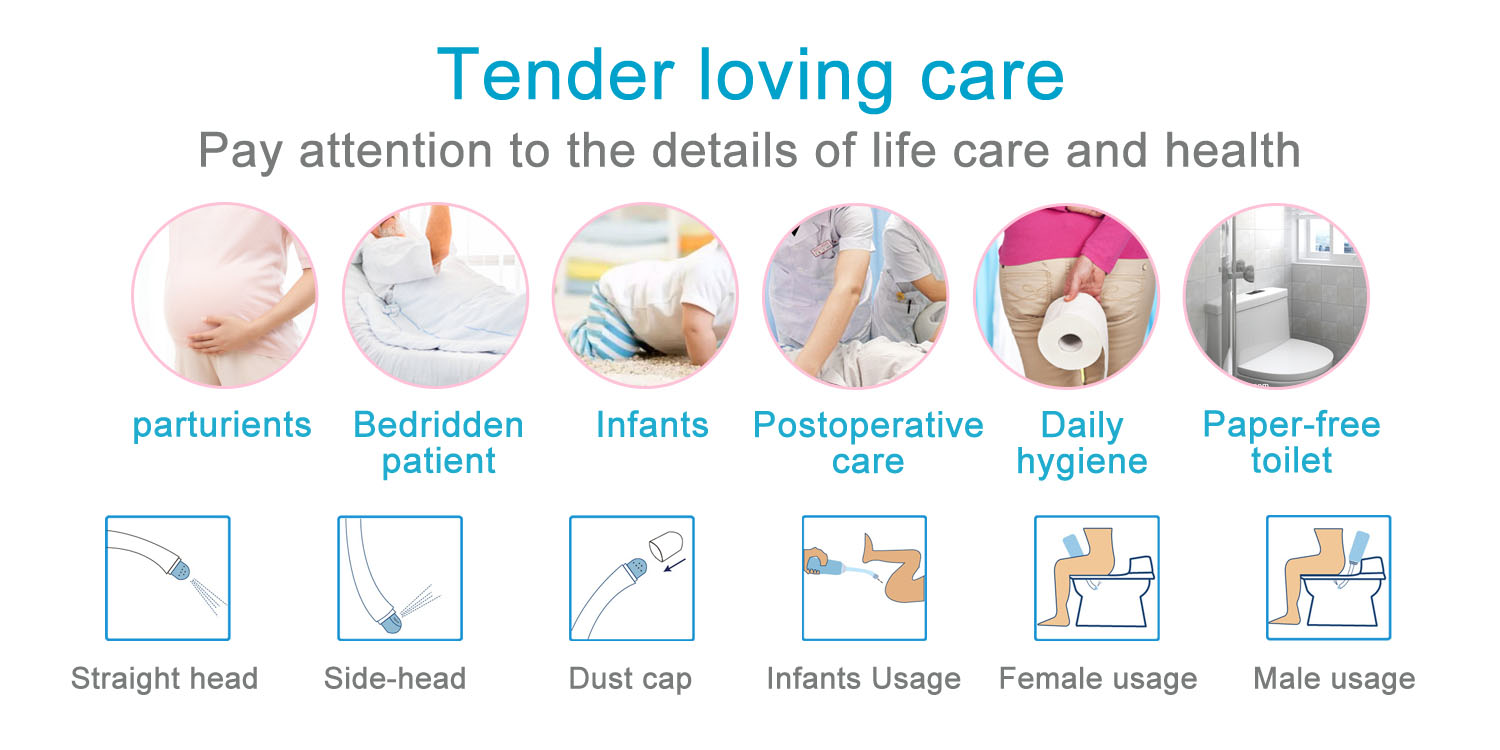 Tender loving care

Pay attention to the details of life care and health

parturients

Bedridden patient

Infants

Postoperative care

Daily hygiene

Paper-free toilet

Straight head

Side-head

Dust cap

Infants Usage

Female usage

Male usage